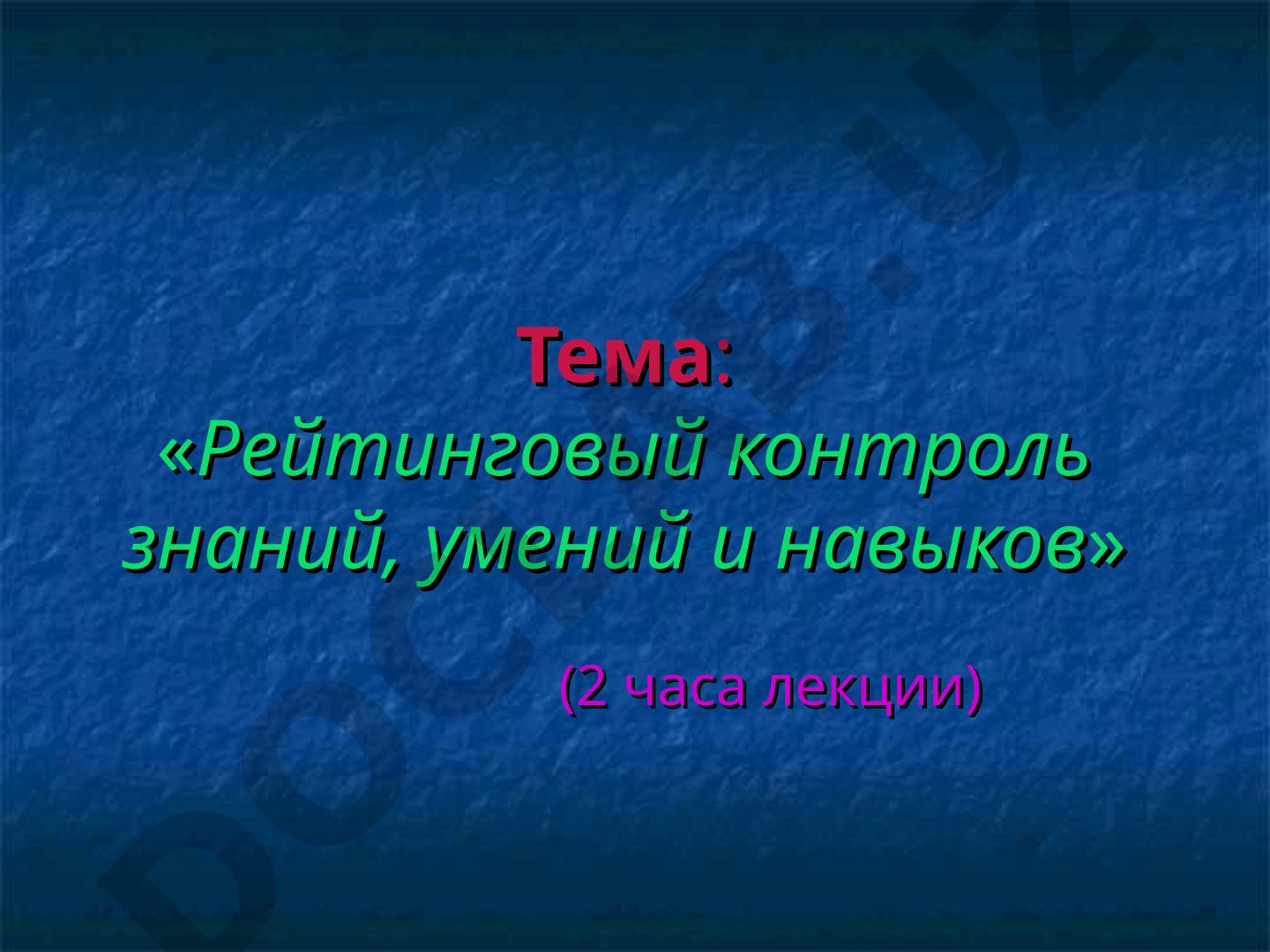 Тема:
«Рейтинговый контроль знаний, умений и навыков»

(2 часа лекции)

DOCLAB.UZ